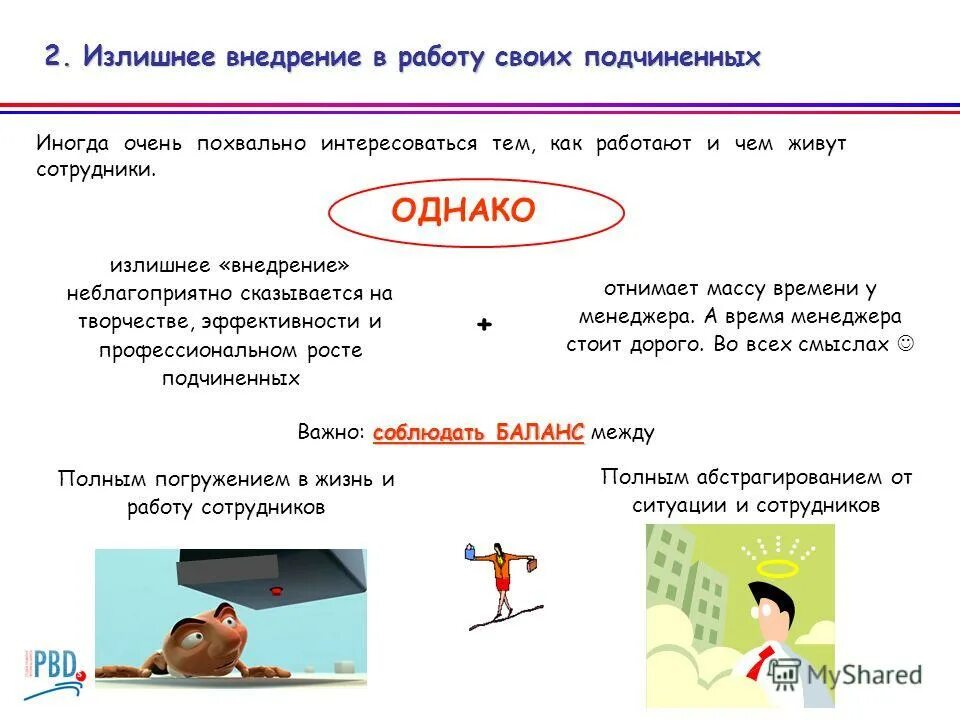 2. Излишнее внедрение в работу своих подчиненных

Иногда очень похвально интересоваться тем, как работают и чем живут сотрудники.

ОДНАКО

излишнее «внедрение» неблагоприятно сказывается на творчестве, эффективности и профессиональном росте подчиненных

+

отнимает массу времени у менеджера. А время менеджера стоит дорого. Во всех смыслах ☺

Важно: соблюдать БАЛАНС между

Полным погружением в жизнь и работу сотрудников

Полным абстрагированием от ситуации и сотрудников

PBD

MyShared